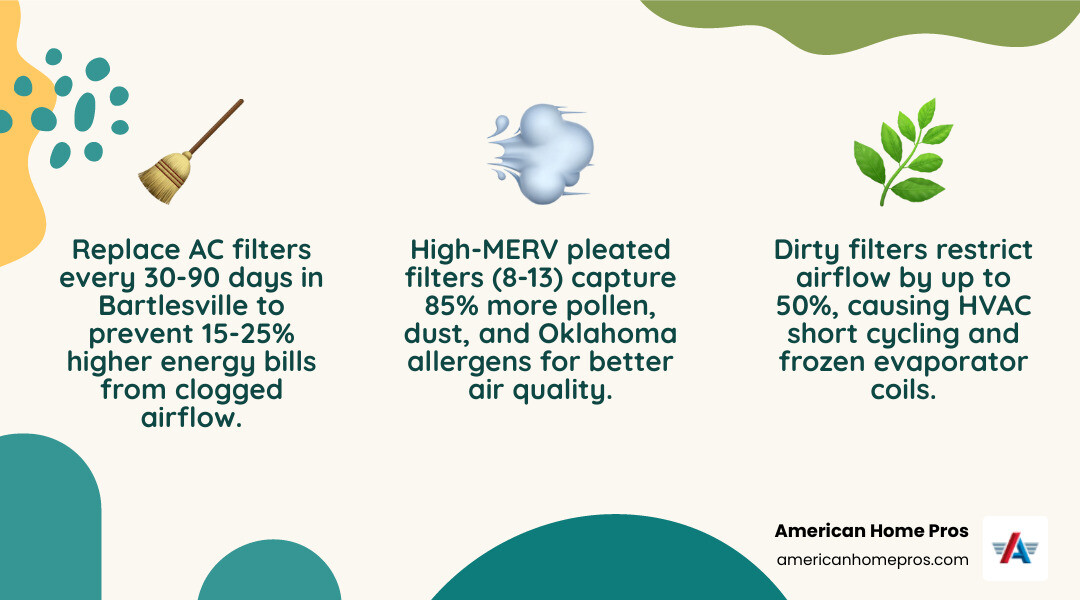 Replace AC filters every 30-90 days in Bartlesville to prevent 15-25% higher energy bills from clogged airflow.

High-MERV pleated filters (8-13) capture 85% more pollen, dust, and Oklahoma allergens for better air quality.

Dirty filters restrict airflow by up to 50%, causing HVAC short cycling and frozen evaporator coils.

American Home Pros
americanhomepros.com